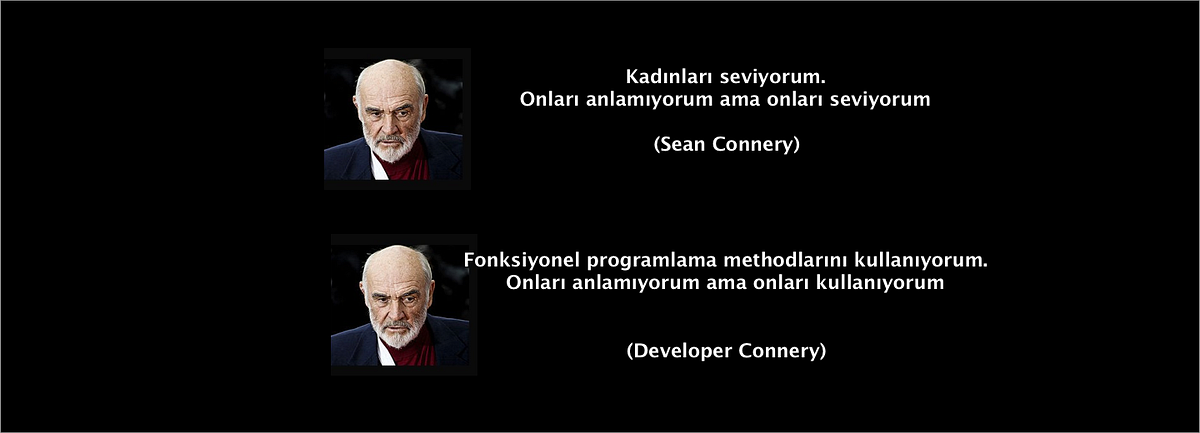 Kadınları seviyorum.
Onları anlamıyorum ama onları seviyorum

(Sean Connery)

Fonksiyonel programlama methodlarını kullanıyorum.
Onları anlamıyorum ama onları kullanıyorum

(Developer Connery)